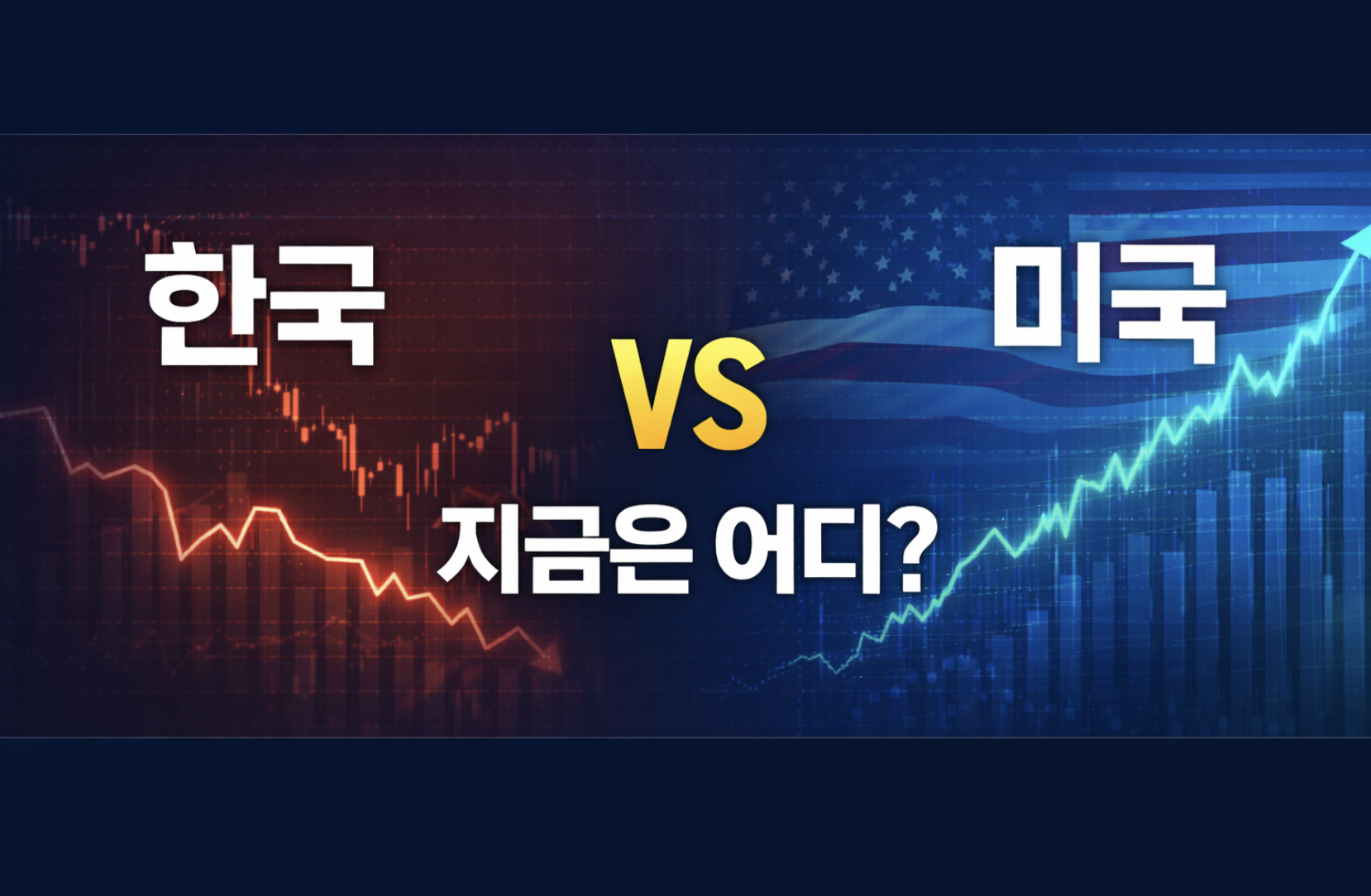 한국 VS 미국

지금은 어디?